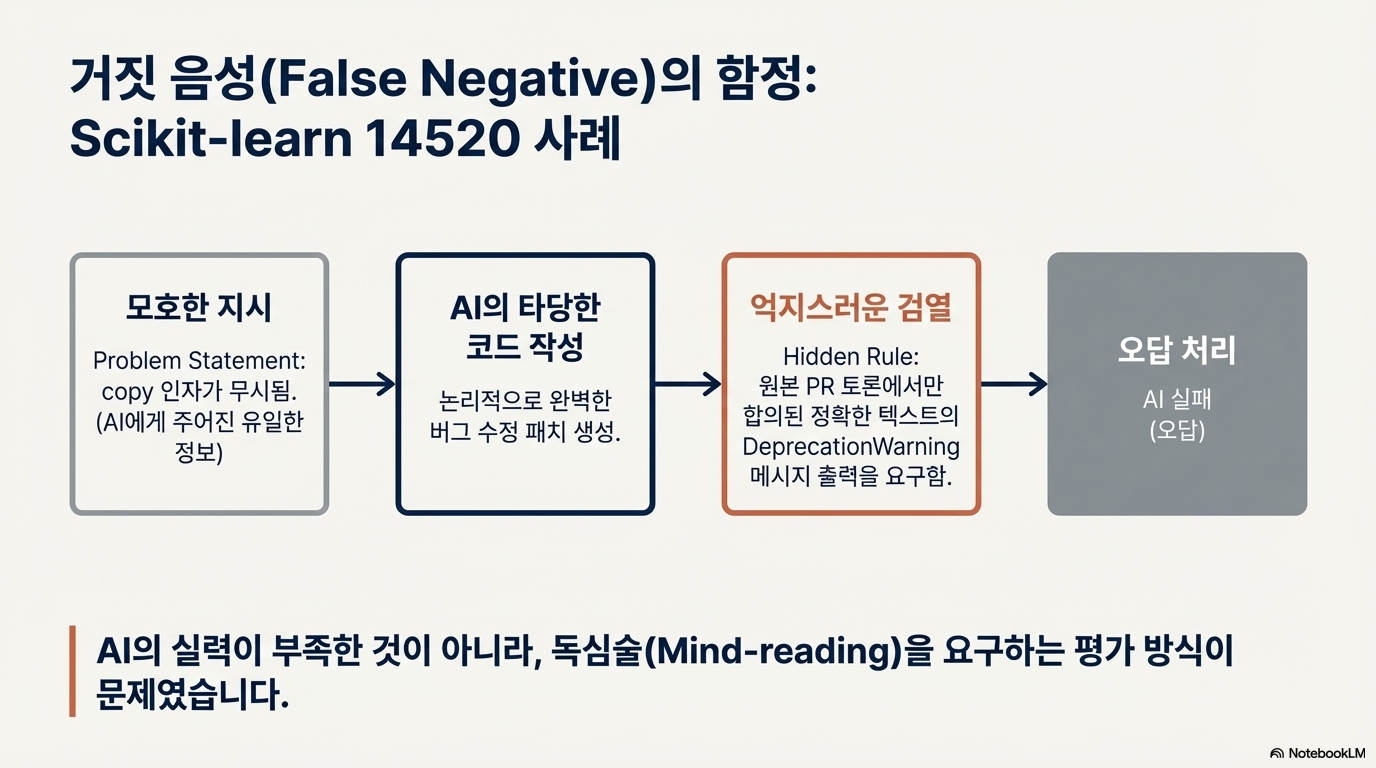 거짓 음성(False Negative)의 함정: Scikit-learn 14520 사례

모호한 지시

Problem Statement: copy 인자가 무시됨. (AI에게 주어진 유일한 정보)

AI의 타당한 코드 작성

논리적으로 완벽한 버그 수정 패치 생성.

억지스러운 검열

Hidden Rule: 원본 PR 토론에서만 합의된 정확한 텍스트의 DeprecationWarning 메시지 출력을 요구함.

오답 처리

AI 실패 (오답)

AI의 실력이 부족한 것이 아니라, 독심술(Mind-reading)을 요구하는 평가 방식이 문제였습니다.

NotebookLM